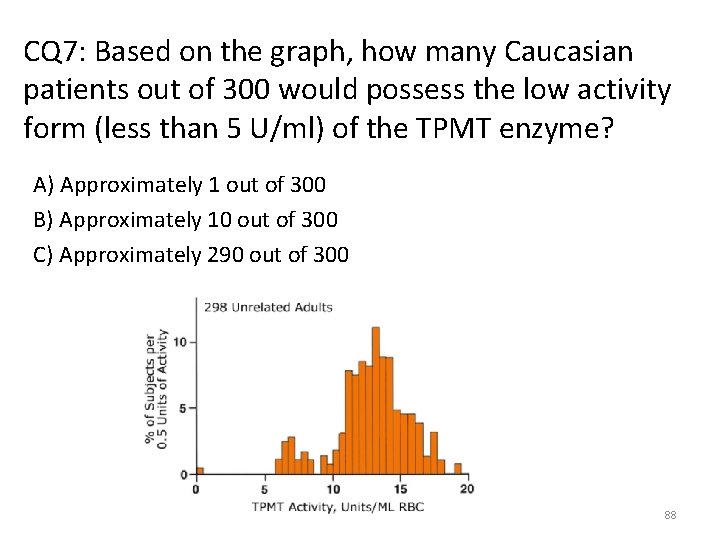 CQ7: Based on the graph, how many Caucasian patients out of 300 would possess the low activity form (less than 5 U/ml) of the TPMT enzyme?

A) Approximately 1 out of 300
B) Approximately 10 out of 300
C) Approximately 290 out of 300

298 Unrelated Adults

% of Subjects per 0.5 Units of Activity

10
5
0

0 5 10 15 20

TPMT Activity, Units/ML RBC

88